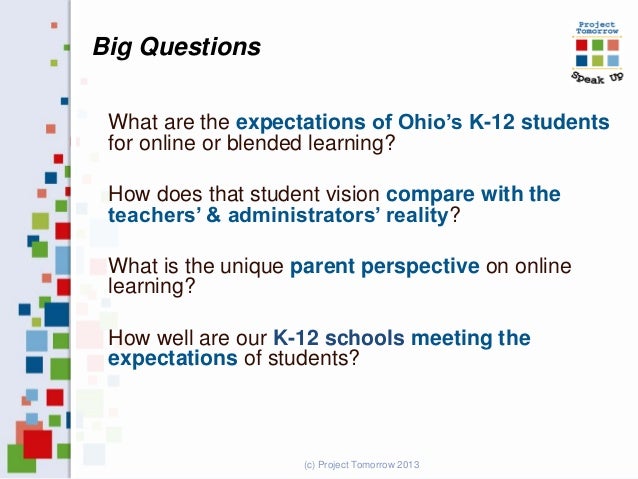 Big Questions

Project Tomorrow

Speak Up

What are the expectations of Ohio's K-12 students for online or blended learning?

How does that student vision compare with the teachers' & administrators' reality?

What is the unique parent perspective on online learning?

How well are our K-12 schools meeting the expectations of students?

(c) Project Tomorrow 2013